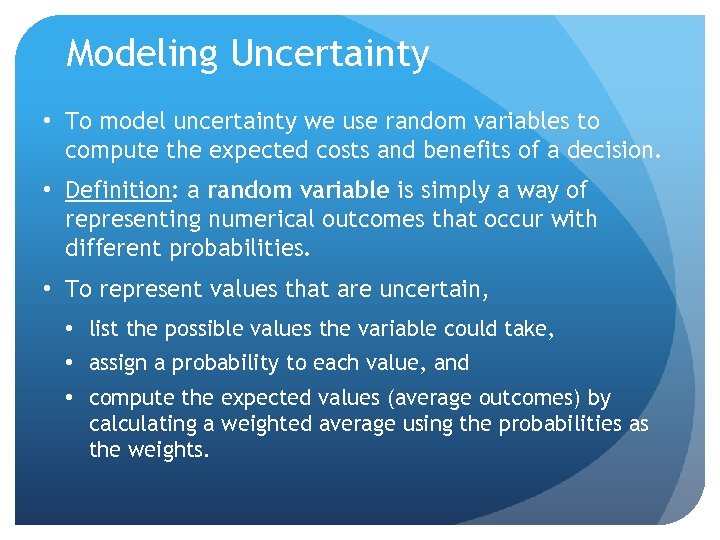 Modeling Uncertainty

• To model uncertainty we use random variables to compute the expected costs and benefits of a decision.

• Definition: a random variable is simply a way of representing numerical outcomes that occur with different probabilities.

• To represent values that are uncertain,

• list the possible values the variable could take,

• assign a probability to each value, and

• compute the expected values (average outcomes) by calculating a weighted average using the probabilities as the weights.